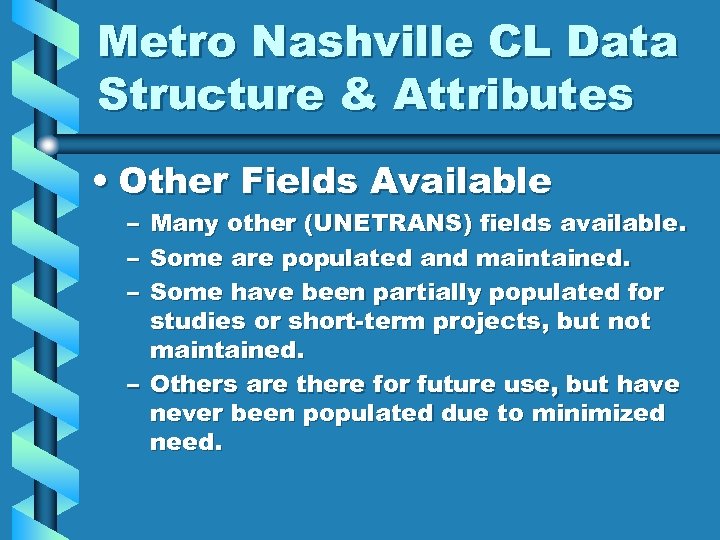 Metro Nashville CL Data Structure & Attributes

• Other Fields Available
– Many other (UNETRANS) fields available.
– Some are populated and maintained.
– Some have been partially populated for studies or short-term projects, but not maintained.
– Others are there for future use, but have never been populated due to minimized need.